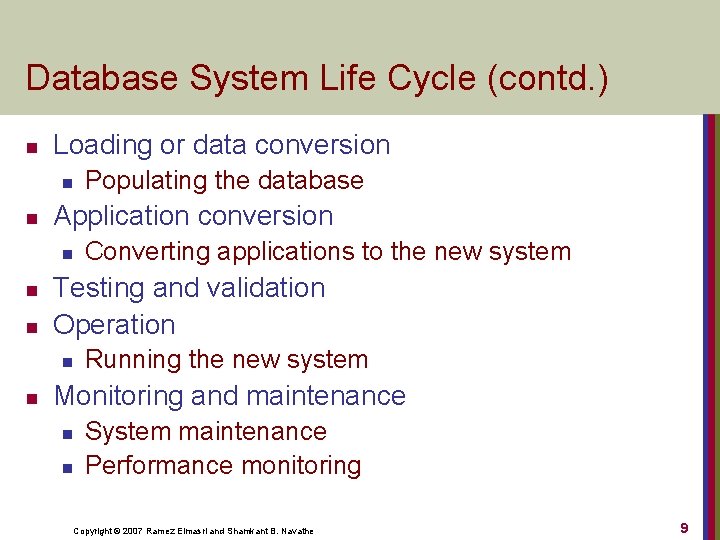 Database System Life Cycle (contd.)

- Loading or data conversion
  - Populating the database
- Application conversion
  - Converting applications to the new system
- Testing and validation
- Operation
  - Running the new system
- Monitoring and maintenance
  - System maintenance
  - Performance monitoring

Copyright © 2007 Ramez Elmasri and Shamkant B. Navathe

9